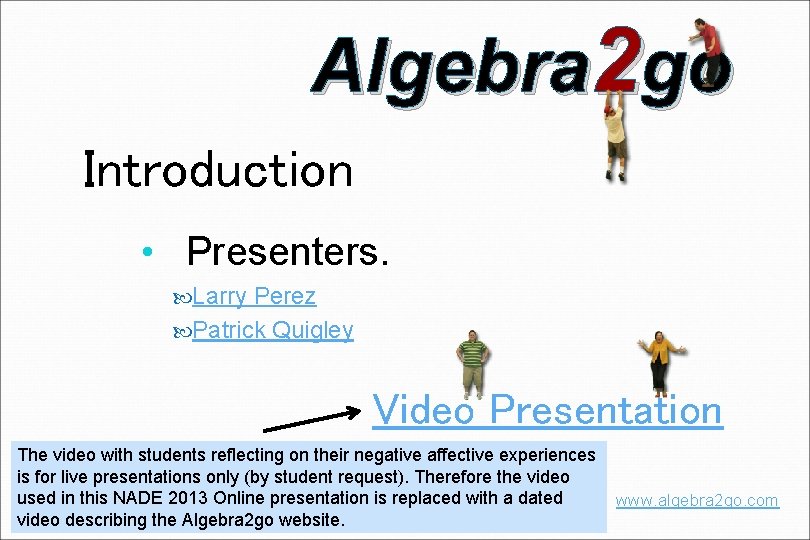 Algebra2go

Introduction

• Presenters.

Larry Perez

Patrick Quigley

Video Presentation

The video with students reflecting on their negative affective experiences is for live presentations only (by student request). Therefore the video used in this NADE 2013 Online presentation is replaced with a dated video describing the Algebra2go website.

www.algebra2go.com